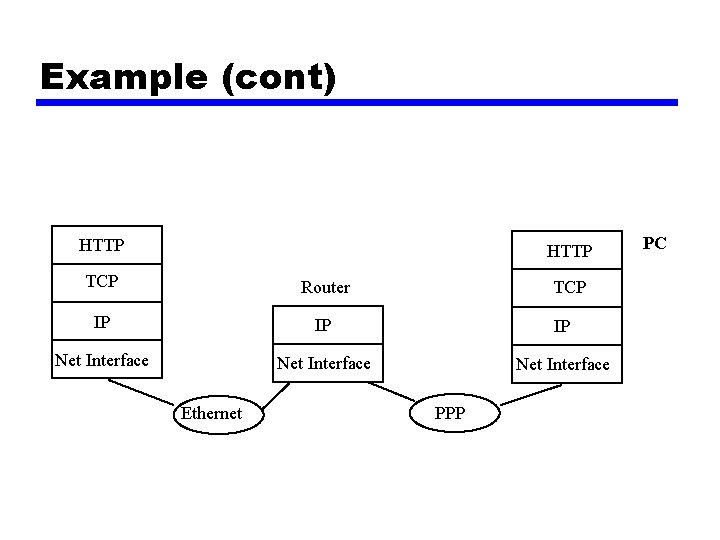 Example (cont)

HTTP
TCP
IP
Net Interface

Router
IP
Net Interface

PC
HTTP
TCP
IP
Net Interface

Ethernet

PPP